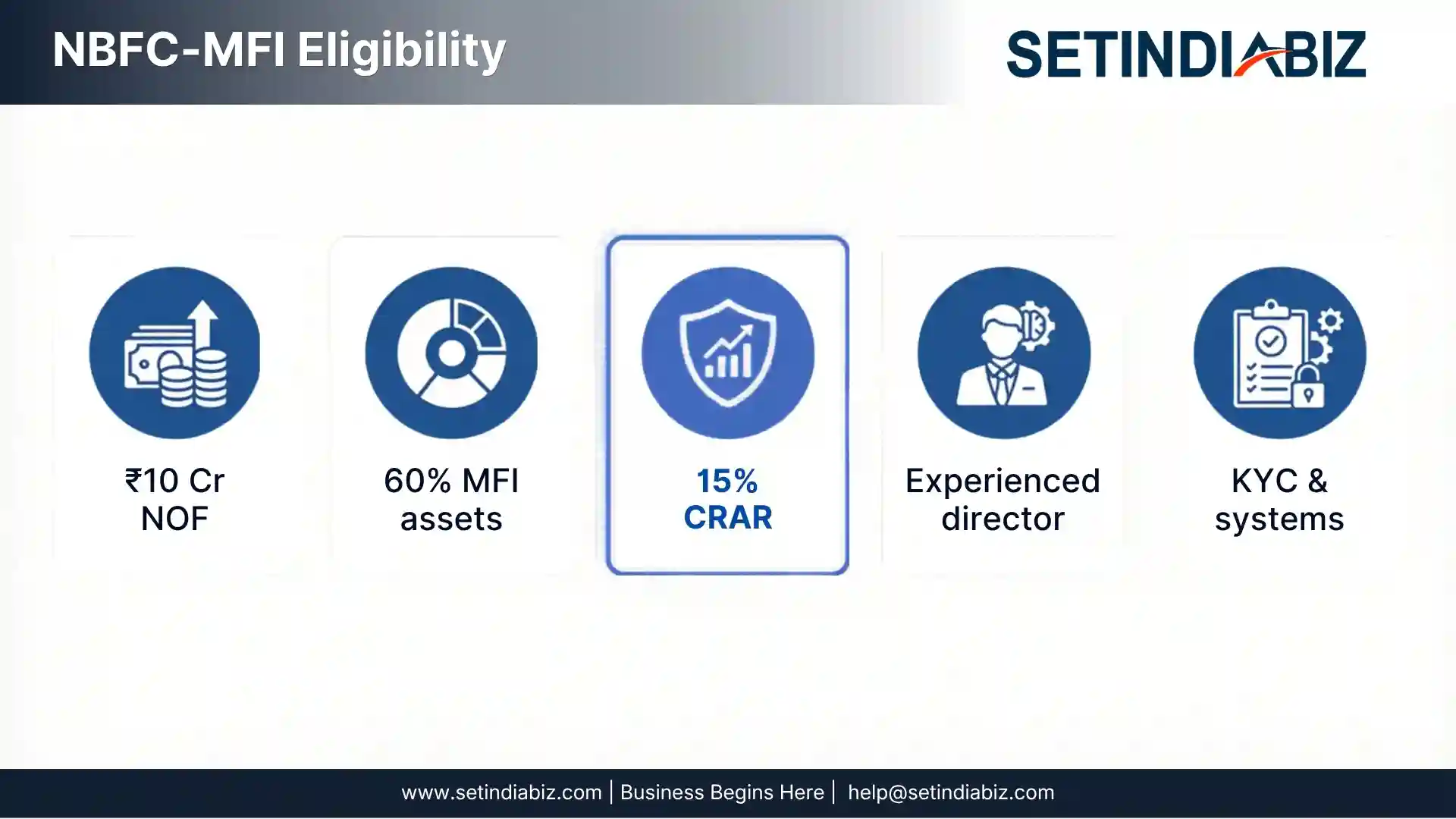 NBFC-MFI Eligibility

SETINDIABIZ

₹10 Cr NOF

60% MFI assets

15% CRAR

Experienced director

KYC & systems

www.setindiabiz.com | Business Begins Here | help@setindiabiz.com